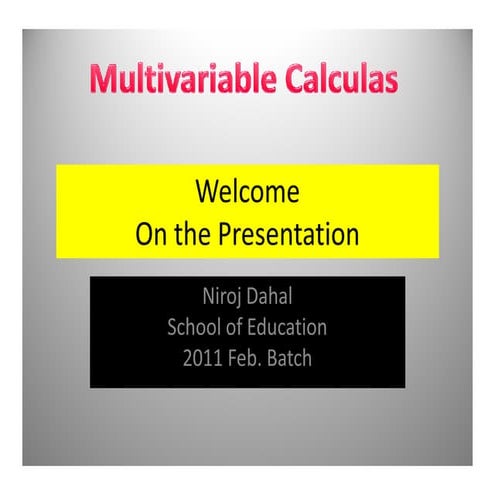 Multivariable Calculas

Welcome
On the Presentation

Niroj Dahal
School of Education
2011 Feb. Batch